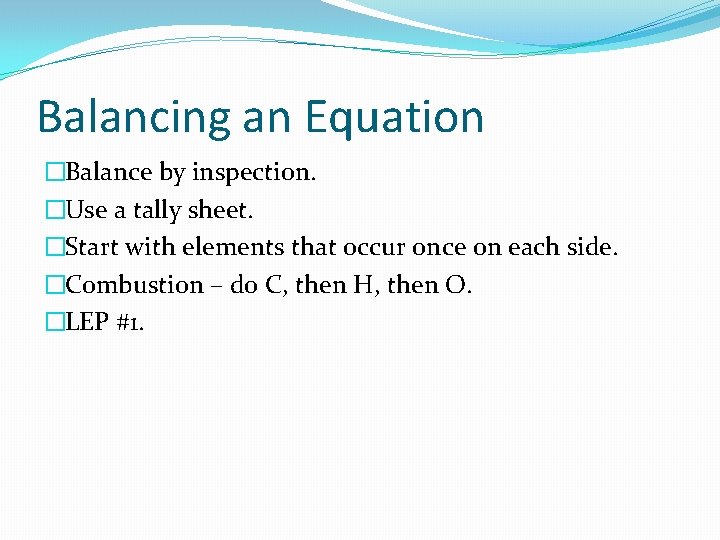 Balancing an Equation

□Balance by inspection.
□Use a tally sheet.
□Start with elements that occur once on each side.
□Combustion – do C, then H, then O.
□LEP #1.